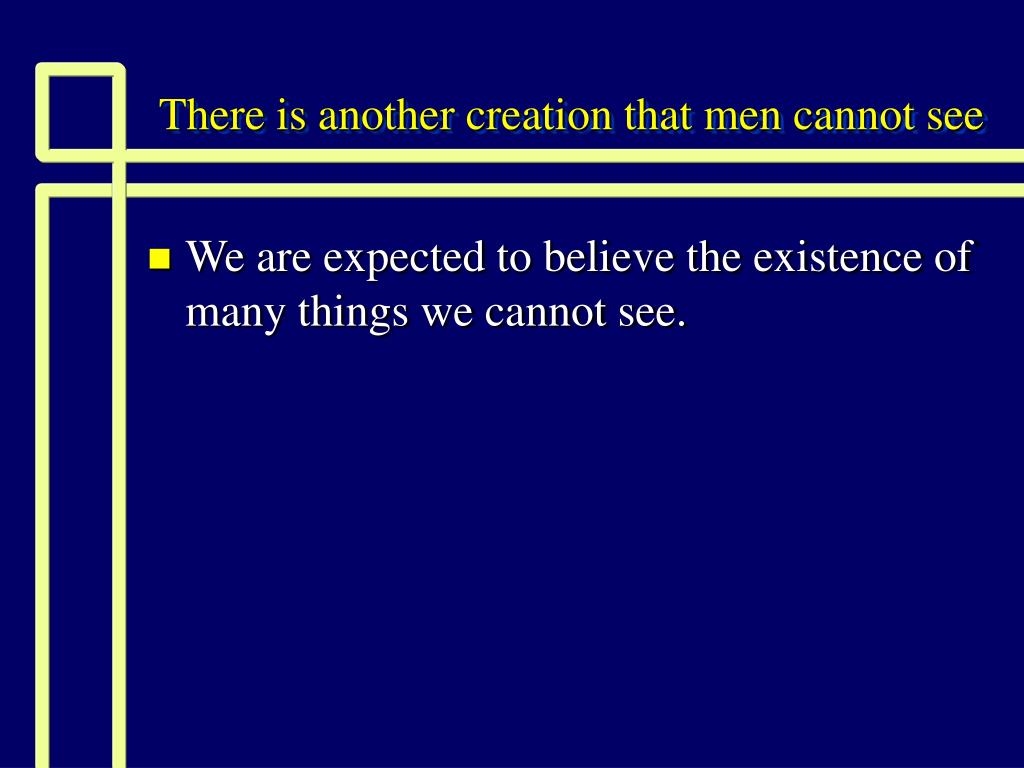 There is another creation that men cannot see

We are expected to believe the existence of many things we cannot see.